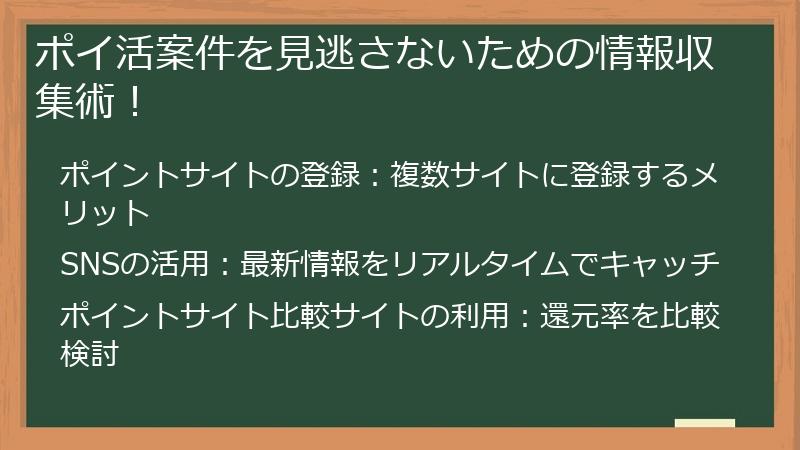 ポイ活案件を見逃さないための情報収集術！

ポイントサイトの登録：複数サイトに登録するメリット

SNSの活用：最新情報をリアルタイムでキャッチ

ポイントサイト比較サイトの利用：還元率を比較検討